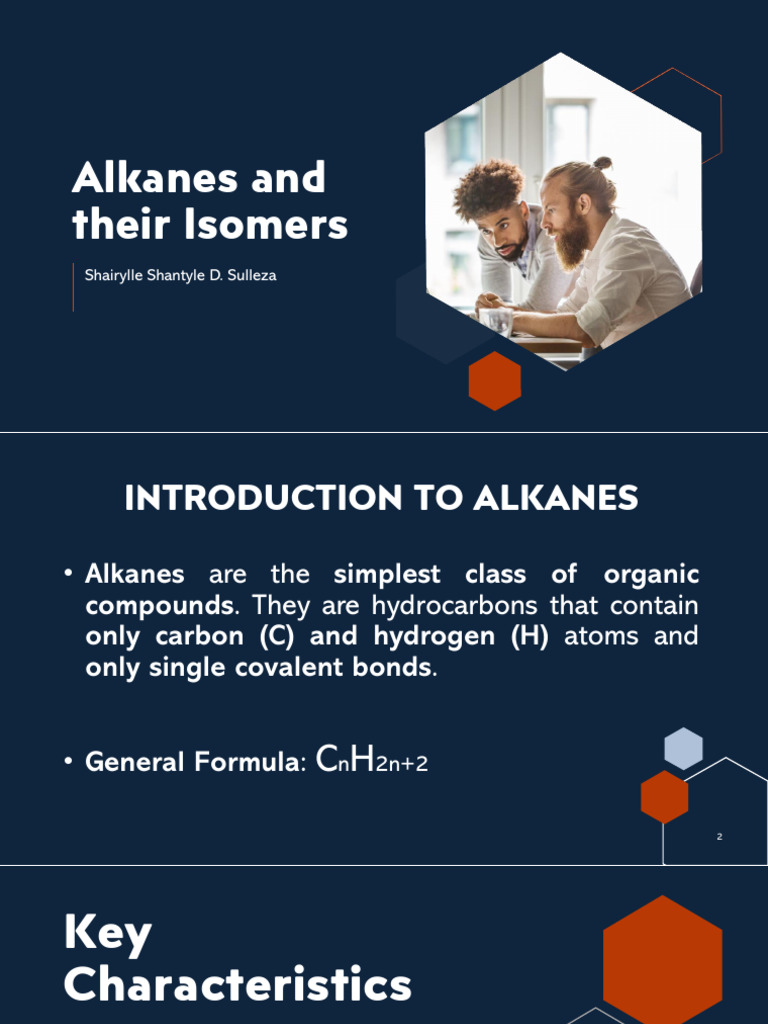 Alkanes and their Isomers

Shairylle Shantyle D. Sulleza

INTRODUCTION TO ALKANES

• Alkanes are the simplest class of organic compounds. They are hydrocarbons that contain only carbon (C) and hydrogen (H) atoms and only single covalent bonds.

• General Formula: $C_nH_{2n+2}$

2

Key Characteristics